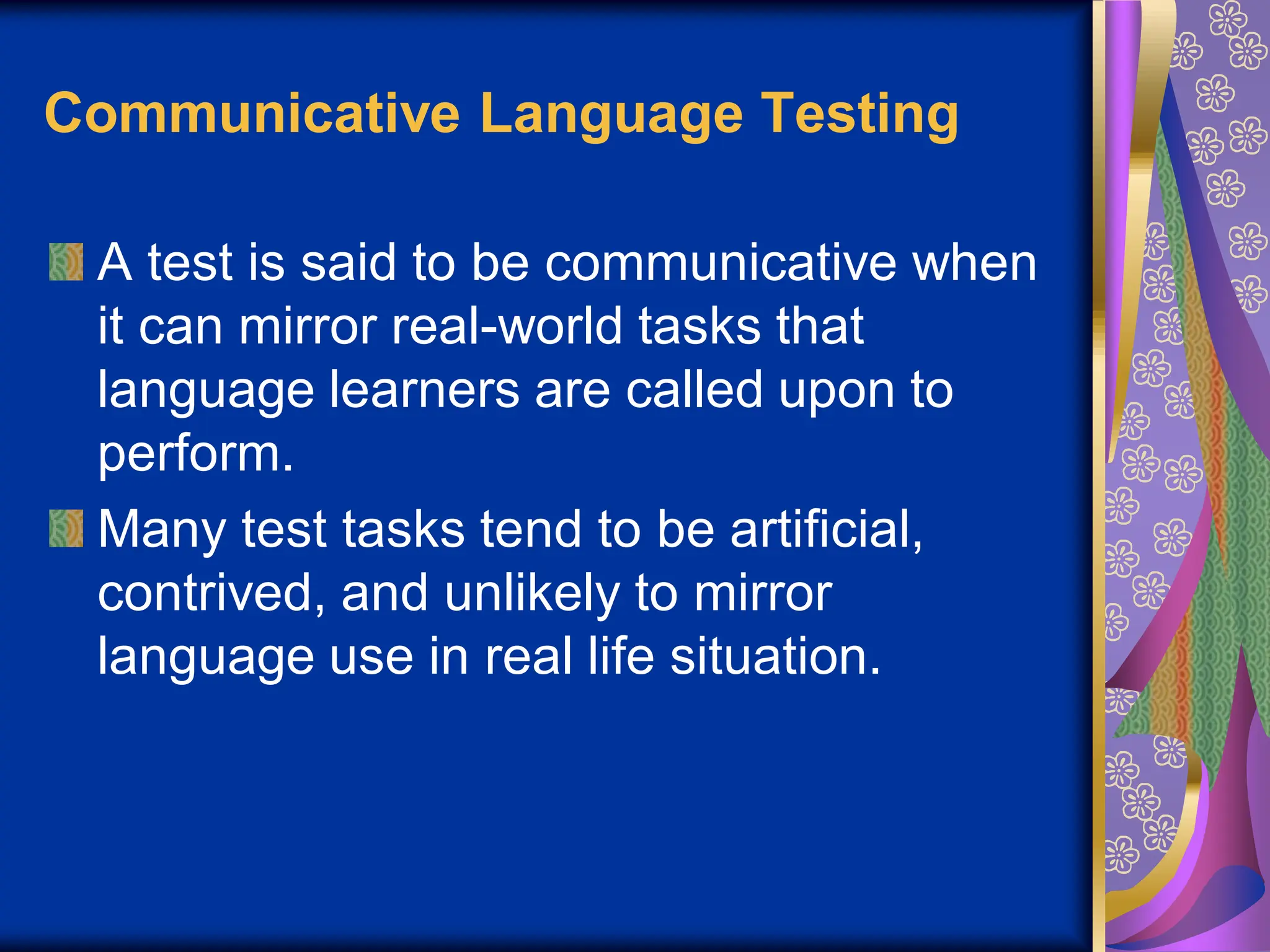 Communicative Language Testing

A test is said to be communicative when it can mirror real-world tasks that language learners are called upon to perform.

Many test tasks tend to be artificial, contrived, and unlikely to mirror language use in real life situation.